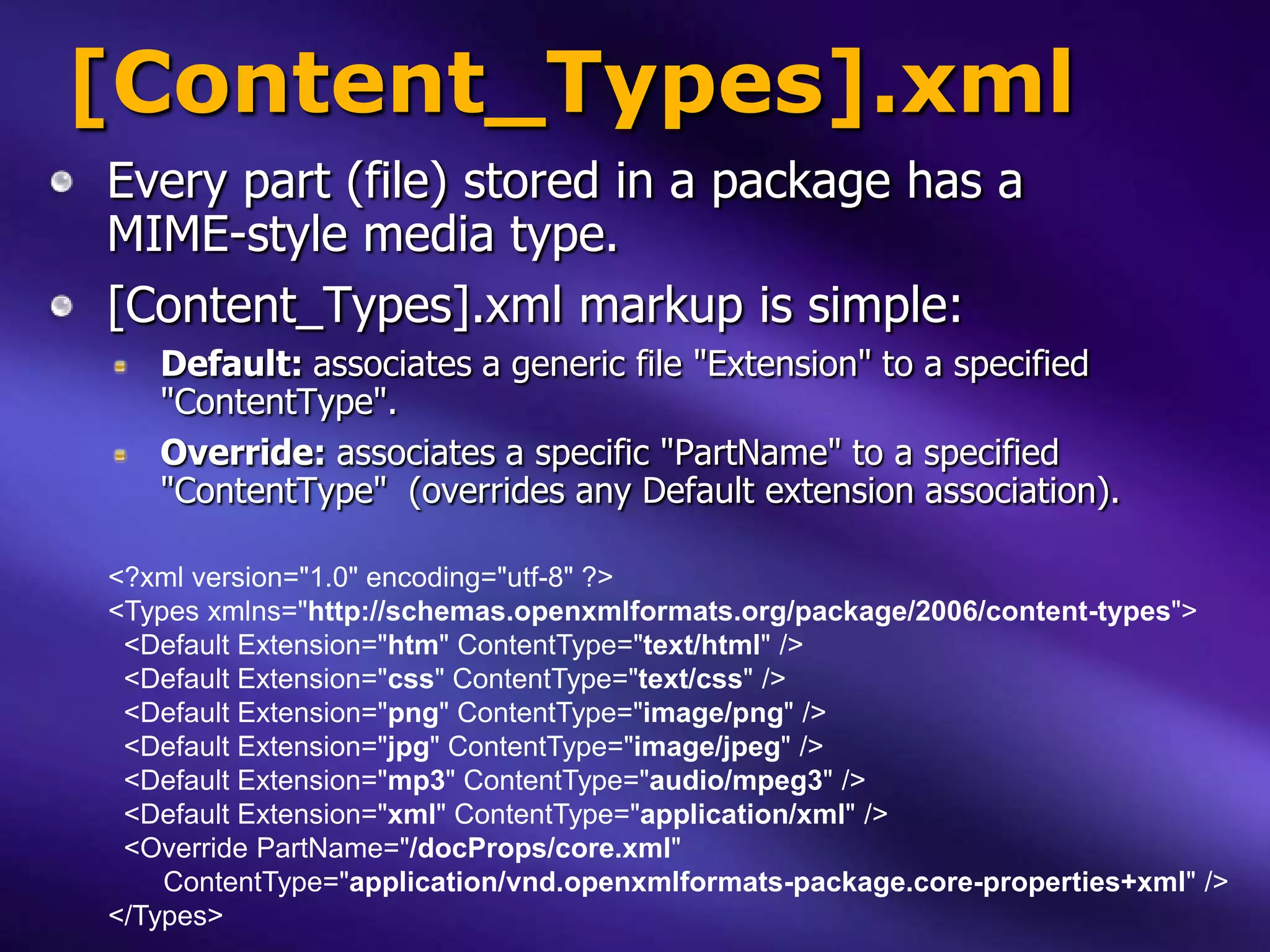 [Content_Types].xml

Every part (file) stored in a package has a MIME-style media type.

[Content_Types].xml markup is simple:

Default: associates a generic file "Extension" to a specified "ContentType".

Override: associates a specific "PartName" to a specified "ContentType" (overrides any Default extension association).

<?xml version="1.0" encoding="utf-8" ?>
<Types xmlns="http://schemas.openxmlformats.org/package/2006/content-types">
<Default Extension="htm" ContentType="text/html" />
<Default Extension="css" ContentType="text/css" />
<Default Extension="png" ContentType="image/png" />
<Default Extension="jpg" ContentType="image/jpeg" />
<Default Extension="mp3" ContentType="audio/mpeg3" />
<Default Extension="xml" ContentType="application/xml" />
<Override PartName="/docProps/core.xml"
ContentType="application/vnd.openxmlformats-package.core-properties+xml" />
</Types>